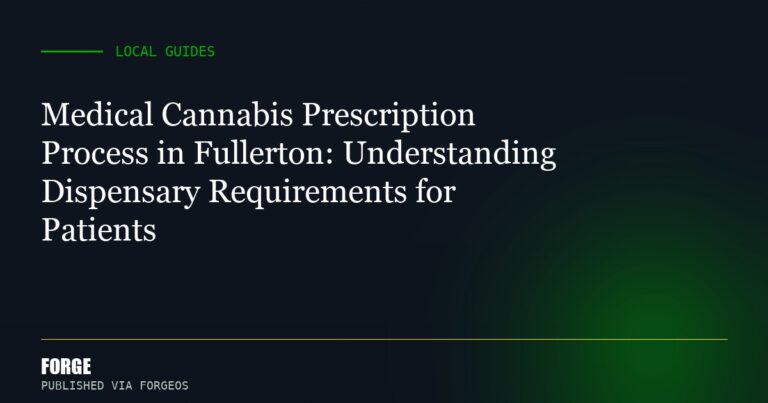 LOCAL GUIDES

Medical Cannabis Prescription Process in Fullerton: Understanding Dispensary Requirements for Patients

FORGE
PUBLISHED VIA FORGEOS